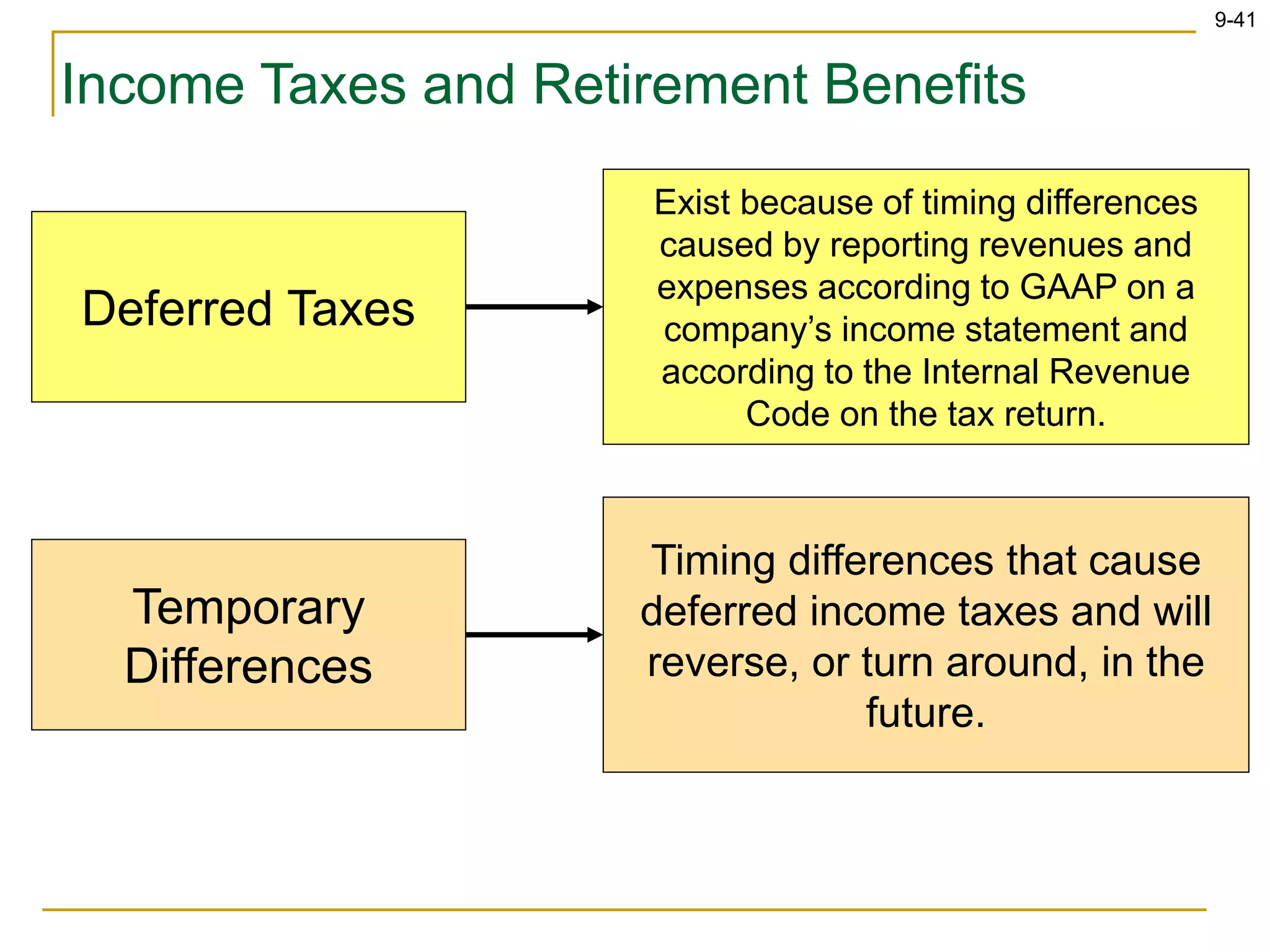 9-41

Income Taxes and Retirement Benefits

Deferred Taxes

Exist because of timing differences caused by reporting revenues and expenses according to GAAP on a company’s income statement and according to the Internal Revenue Code on the tax return.

Temporary Differences

Timing differences that cause deferred income taxes and will reverse, or turn around, in the future.